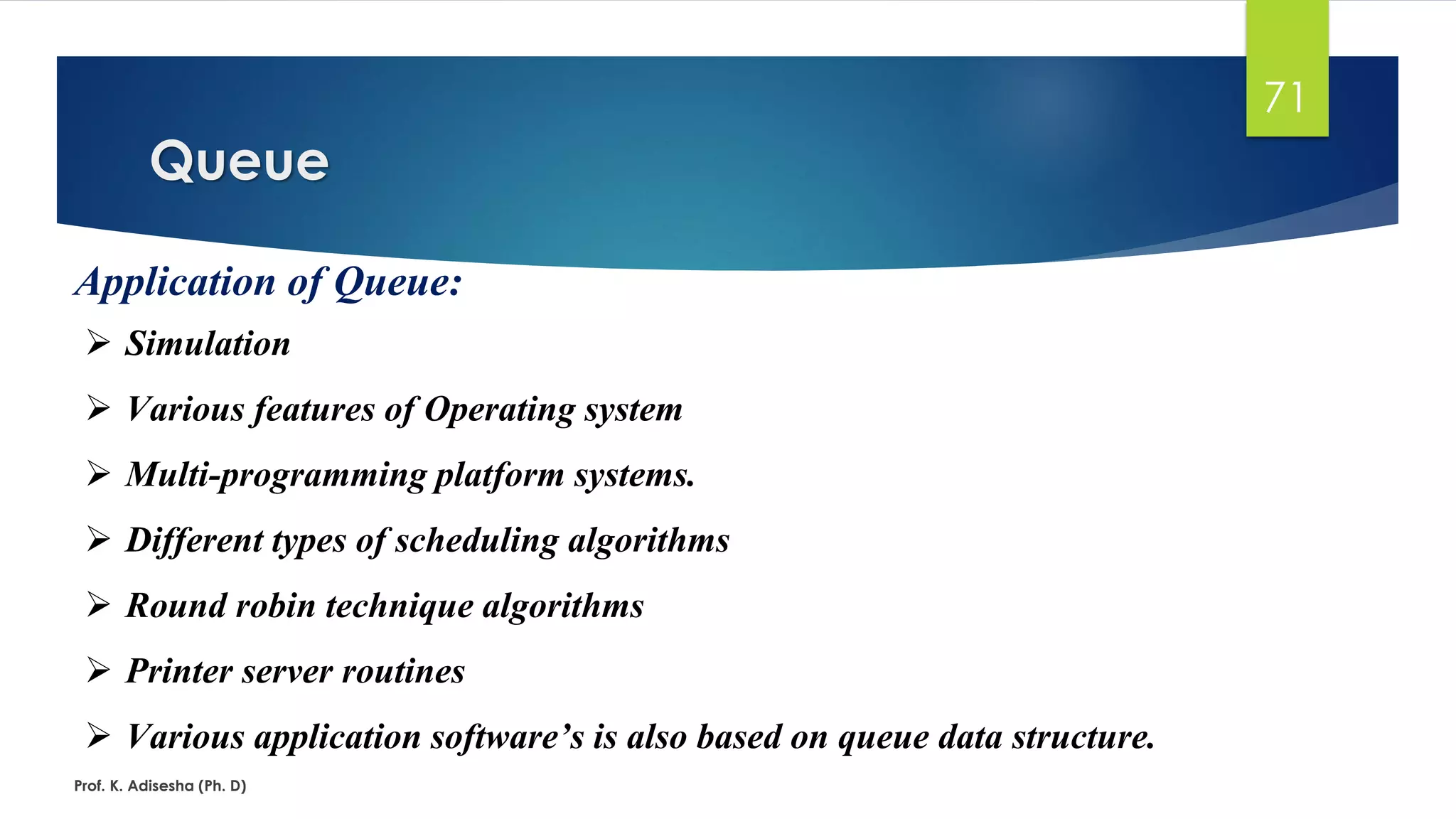 71

Queue

Application of Queue:

➢ Simulation

➢ Various features of Operating system

➢ Multi-programming platform systems.

➢ Different types of scheduling algorithms

➢ Round robin technique algorithms

➢ Printer server routines

➢ Various application software's is also based on queue data structure.

Prof. K. Adisesha (Ph. D)